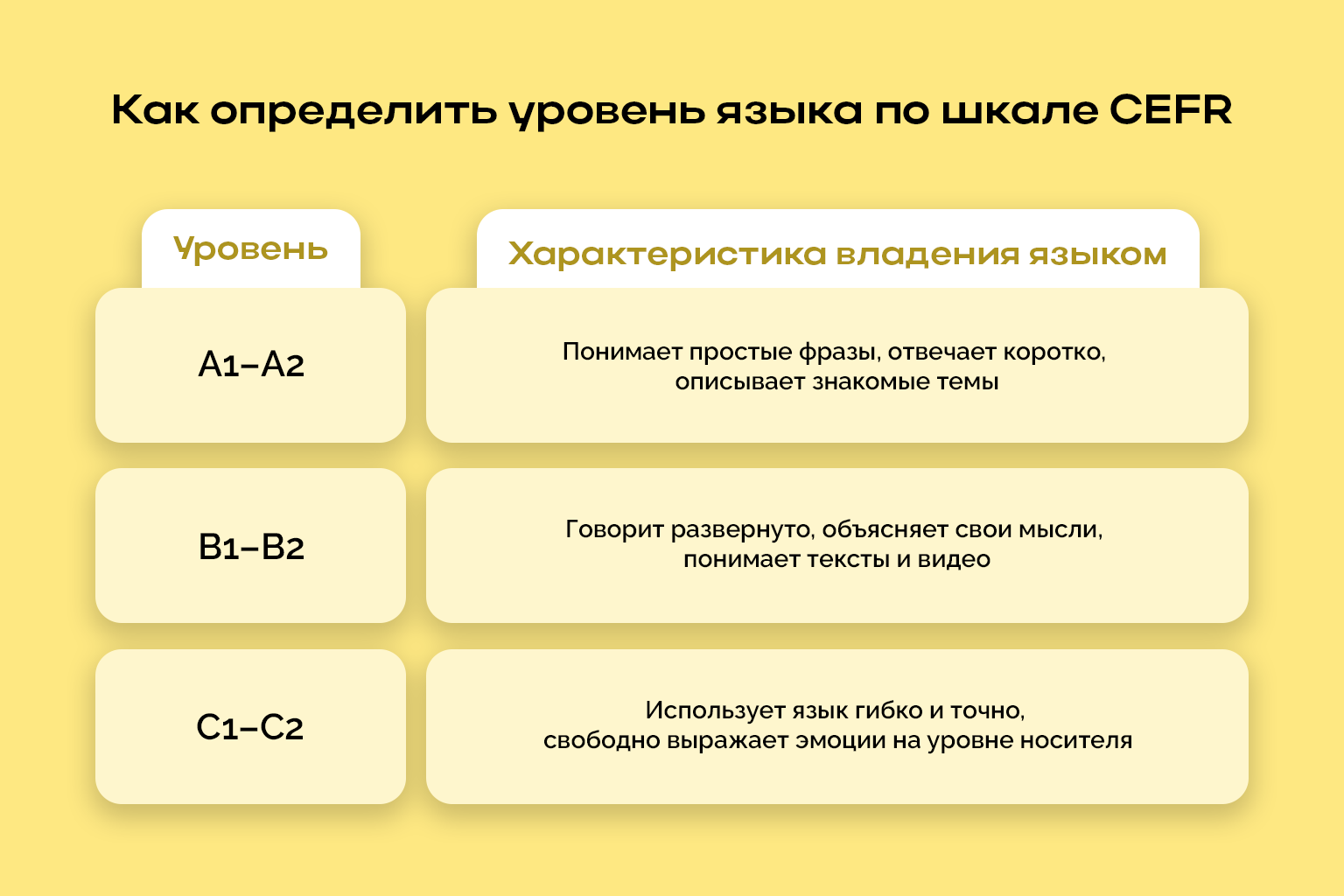 Как определить уровень языка по шкале CEFR

| Уровень | Характеристика владения языком |
|---|---|
| A1–A2 | Понимает простые фразы, отвечает коротко, описывает знакомые темы |
| B1–B2 | Говорит развернуто, объясняет свои мысли, понимает тексты и видео |
| C1–C2 | Использует язык гибко и точно, свободно выражает эмоции на уровне носителя |